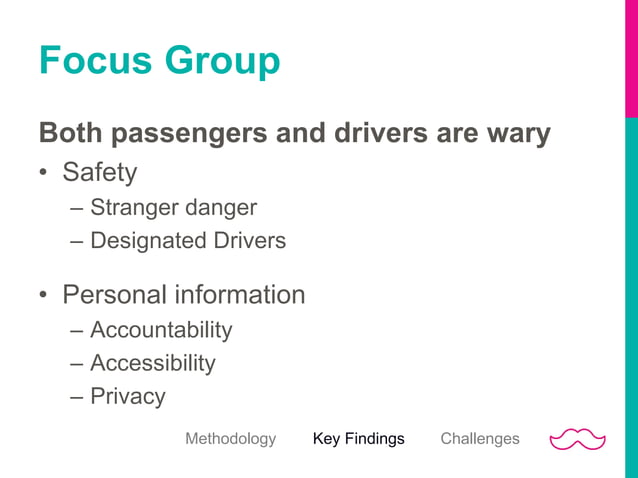 Focus Group

Both passengers and drivers are wary

• Safety
– Stranger danger
– Designated Drivers

• Personal information
– Accountability
– Accessibility
– Privacy

Methodology Key Findings Challenges